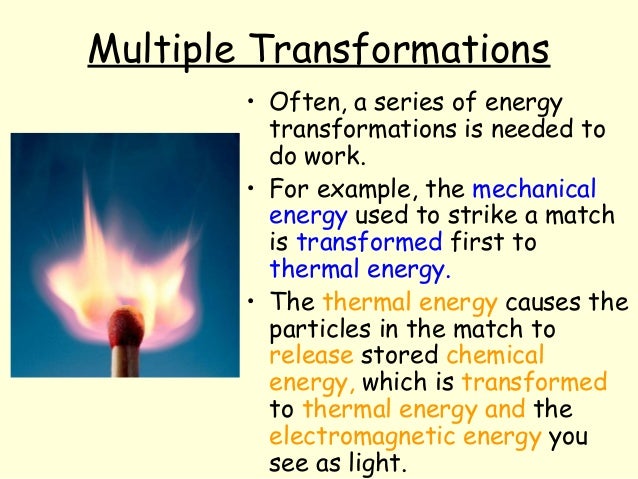 Multiple Transformations

• Often, a series of energy transformations is needed to do work.

• For example, the mechanical energy used to strike a match is transformed first to thermal energy.

• The thermal energy causes the particles in the match to release stored chemical energy, which is transformed to thermal energy and the electromagnetic energy you see as light.